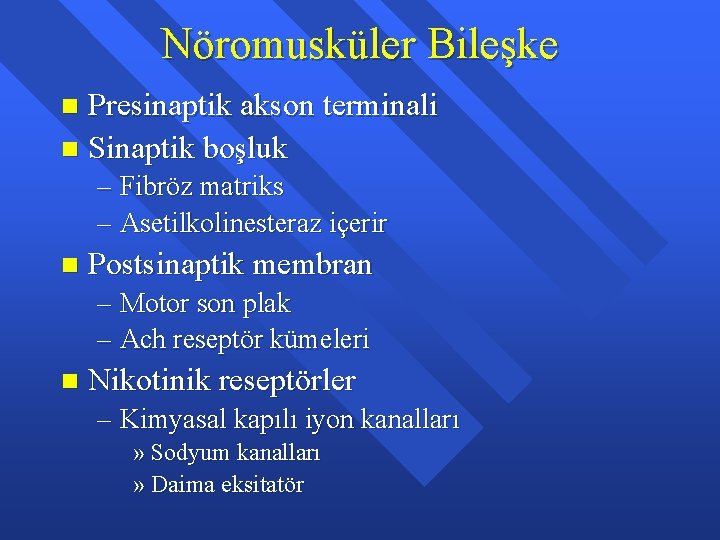 Nöromusküler Bileşke

- Presinaptik akson terminali
- Sinaptik boşluk
  – Fibröz matriks
  – Asetilkolinesteraz içerir
- Postsinaptik membran
  – Motor son plak
  – Ach reseptör kümeleri
- Nikotinik reseptörler
  – Kimyasal kapılı iyon kanalları
    » Sodyum kanalları
    » Daima eksitatör